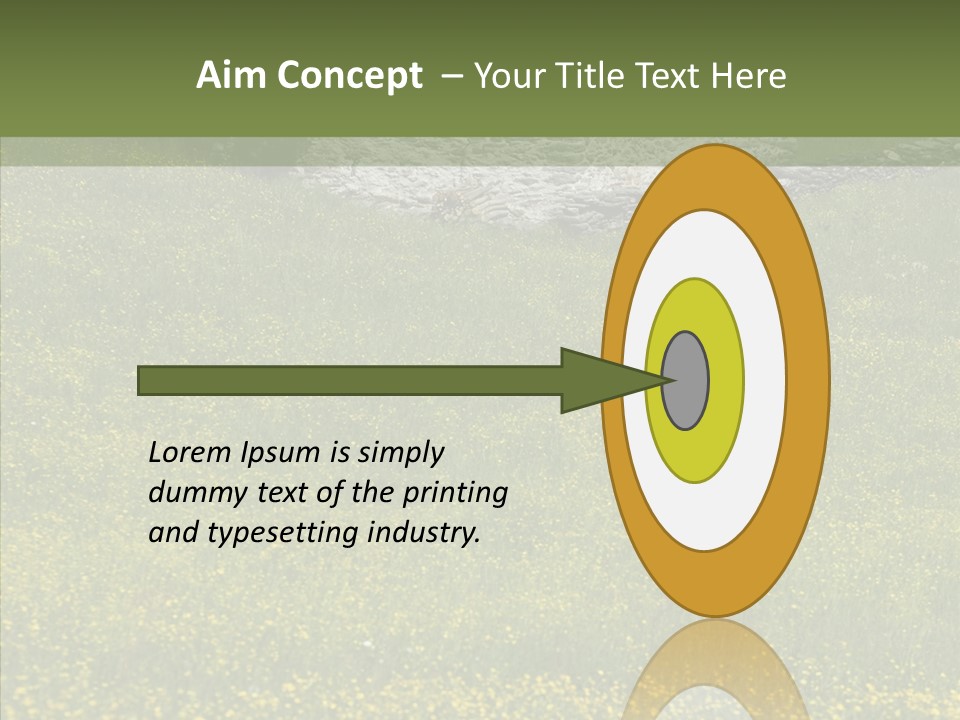 Aim Concept – Your Title Text Here

Lorem Ipsum is simply dummy text of the printing and typesetting industry.